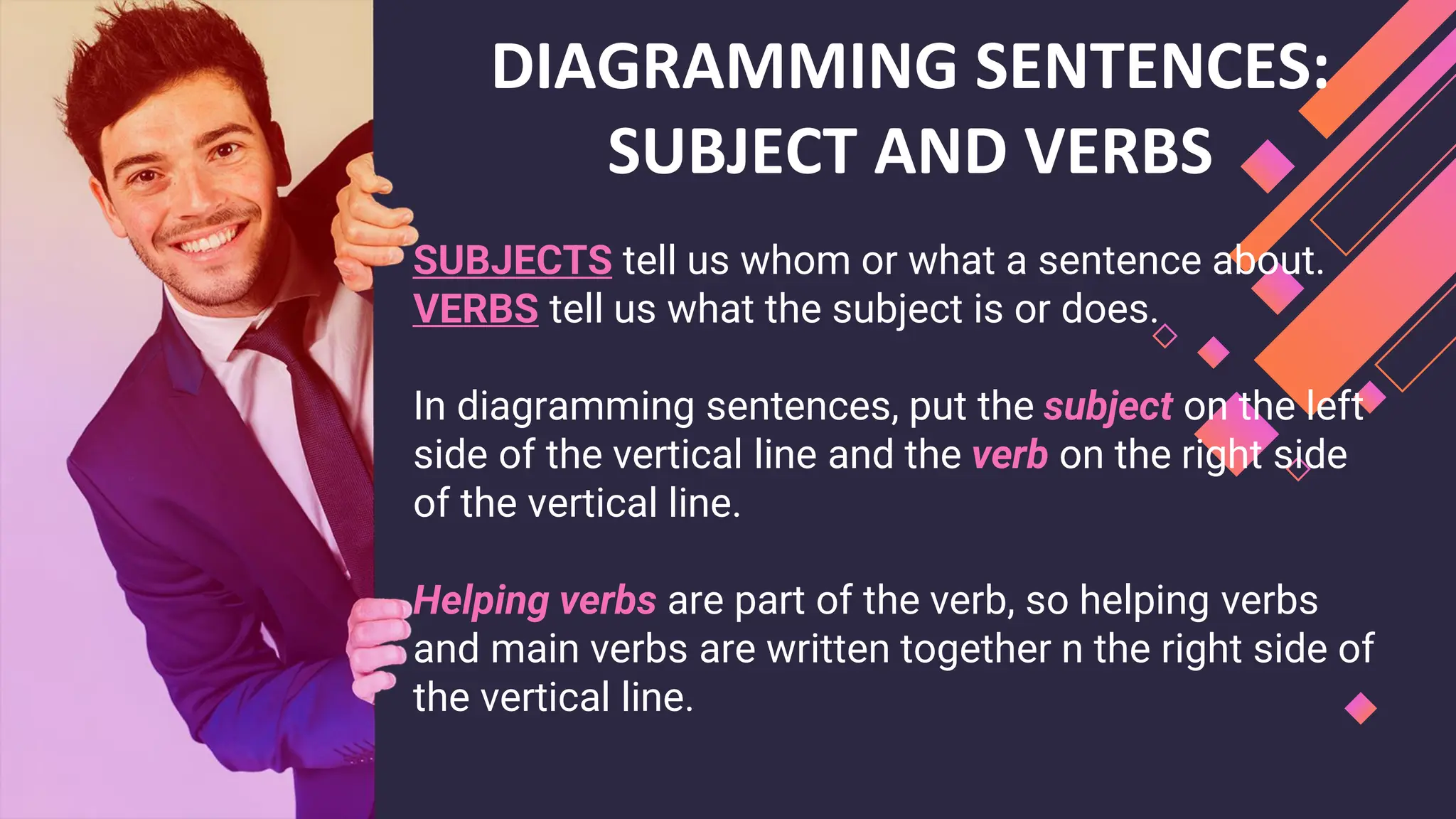 DIAGRAMMING SENTENCES: SUBJECT AND VERBS

SUBJECTS tell us whom or what a sentence about.
VERBS tell us what the subject is or does.

In diagramming sentences, put the subject on the left side of the vertical line and the verb on the right side of the vertical line.

Helping verbs are part of the verb, so helping verbs and main verbs are written together n the right side of the vertical line.